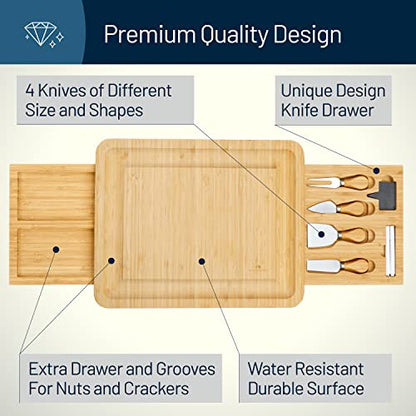 Premium Quality Design

4 Knives of Different Size and Shapes

Unique Design Knife Drawer

Extra Drawer and Grooves For Nuts and Crackers

Water Resistant Durable Surface